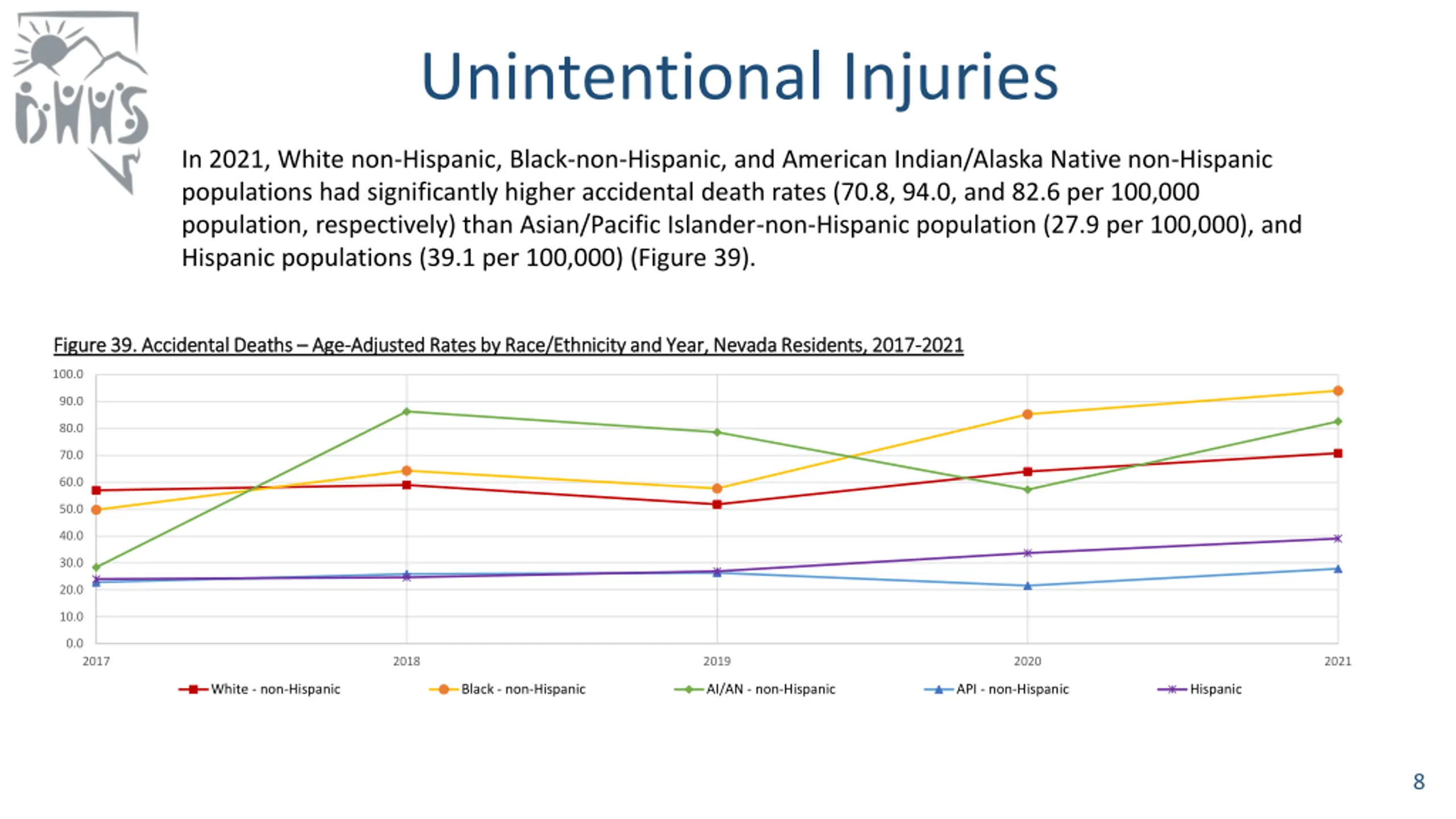 DHHS

Unintentional Injuries

In 2021, White non-Hispanic, Black-non-Hispanic, and American Indian/Alaska Native non-Hispanic populations had significantly higher accidental death rates (70.8, 94.0, and 82.6 per 100,000 population, respectively) than Asian/Pacific Islander-non-Hispanic population (27.9 per 100,000), and Hispanic populations (39.1 per 100,000) (Figure 39).

Figure 39. Accidental Deaths – Age-Adjusted Rates by Race/Ethnicity and Year, Nevada Residents, 2017-2021

100.0
90.0
80.0
70.0
60.0
50.0
40.0
30.0
20.0
10.0
0.0

2017 2018 2019 2020 2021

White - non-Hispanic
Black - non-Hispanic
AI/AN - non-Hispanic
API - non-Hispanic
Hispanic

8